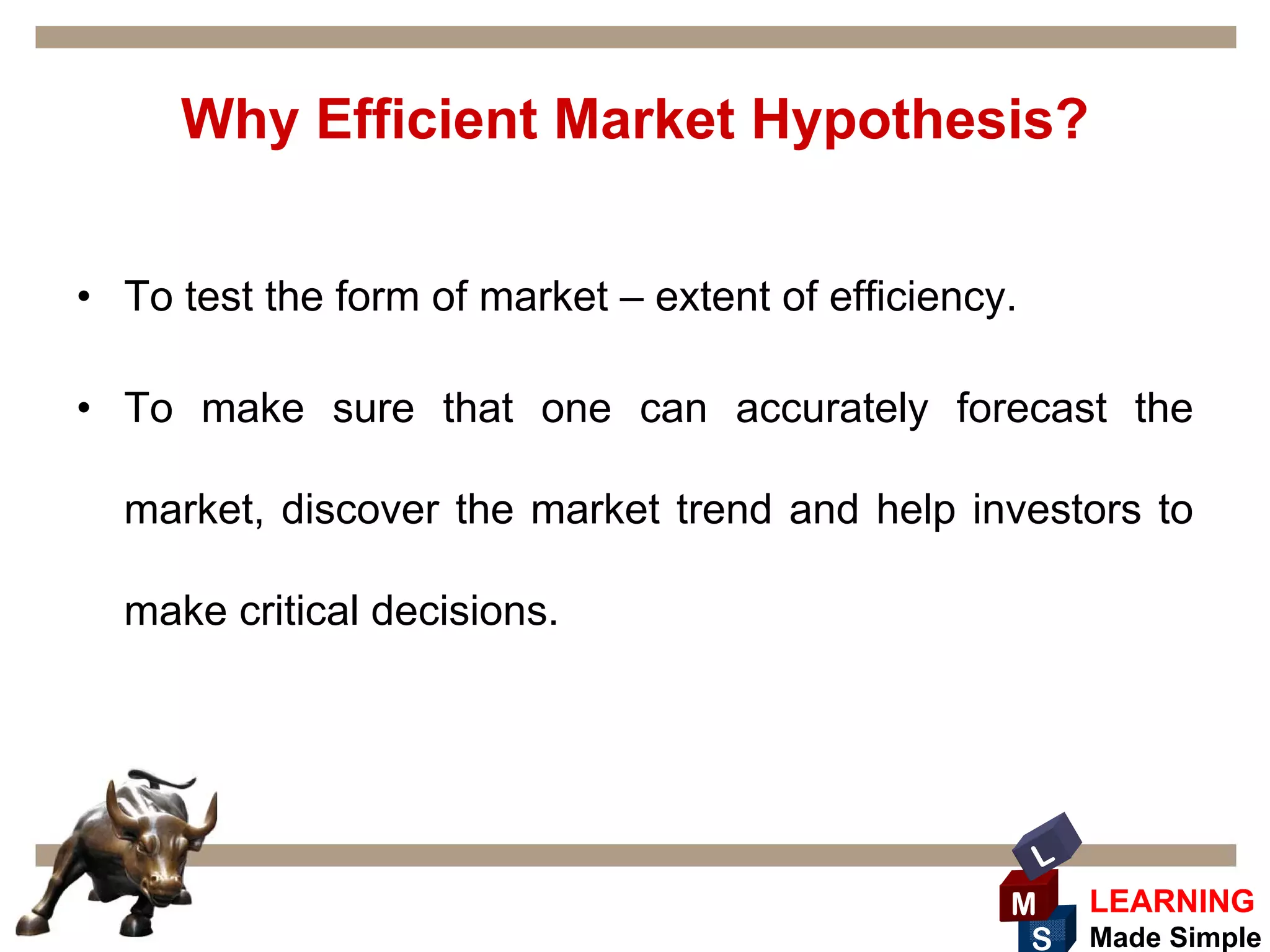 Why Efficient Market Hypothesis?

• To test the form of market – extent of efficiency.

• To make sure that one can accurately forecast the market, discover the market trend and help investors to make critical decisions.

L
M
S
LEARNING
Made Simple